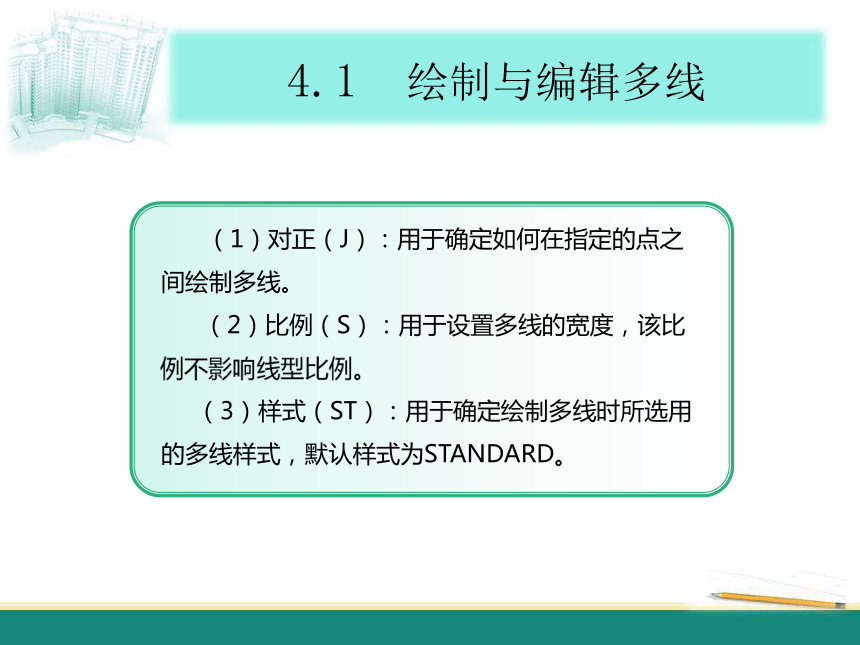 4.1　绘制与编辑多线

（1）对正（J）：用于确定如何在指定的点之间绘制多线。

（2）比例（S）：用于设置多线的宽度，该比例不影响线型比例。

（3）样式（ST）：用于确定绘制多线时所选用的多线样式，默认样式为STANDARD。